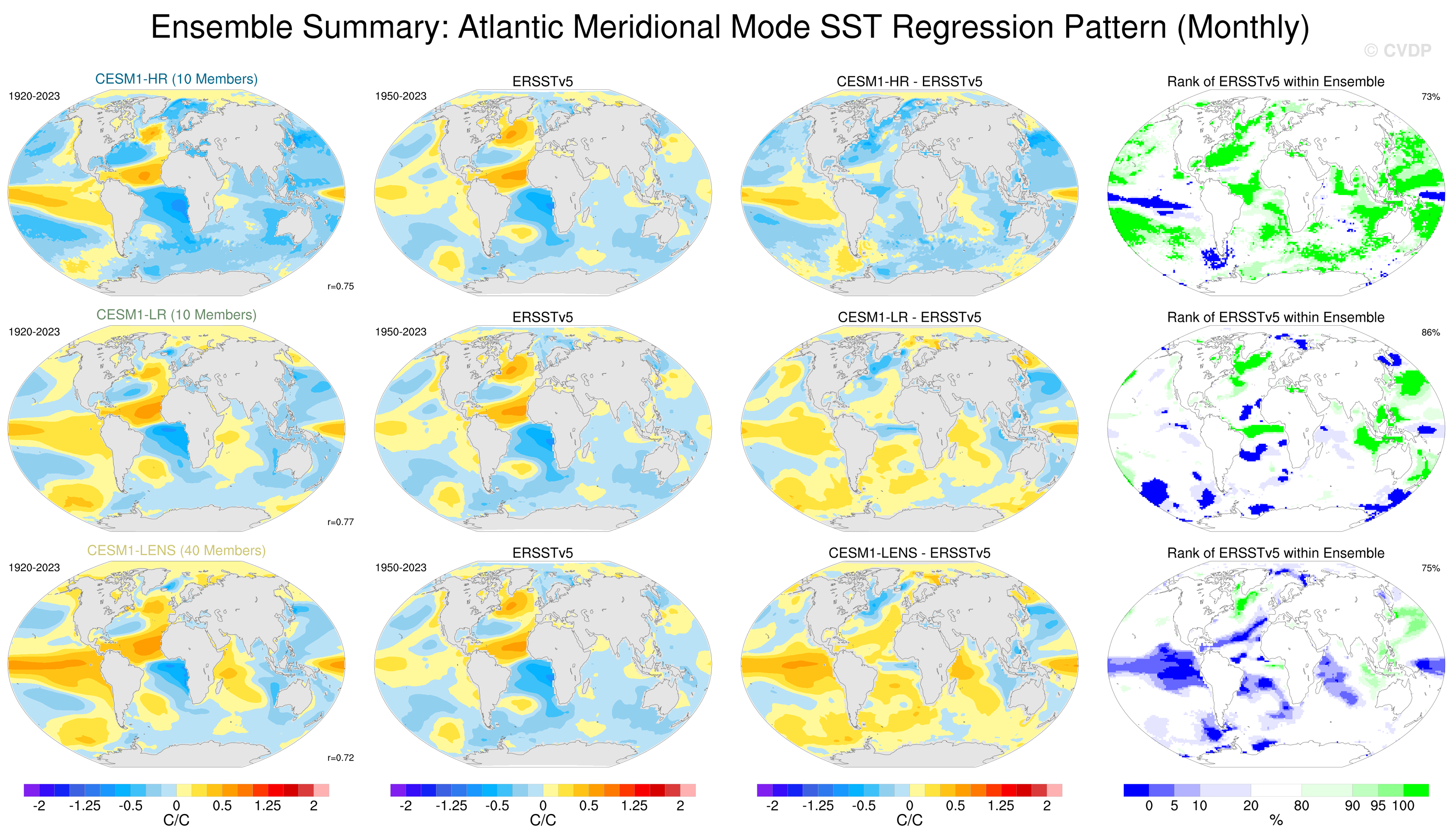 Ensemble Summary: Atlantic Meridional Mode SST Regression Pattern (Monthly)

© CVDP

CESM1-HR (10 Members)
1920-2023
r=0.75

ERSSTv5
1950-2023

CESM1-HR - ERSSTv5

Rank of ERSSTv5 within Ensemble
73%

CESM1-LR (10 Members)
1920-2023
r=0.77

ERSSTv5
1950-2023

CESM1-LR - ERSSTv5

Rank of ERSSTv5 within Ensemble
86%

CESM1-LENS (40 Members)
1920-2023
r=0.72

ERSSTv5
1950-2023

CESM1-LENS - ERSSTv5

Rank of ERSSTv5 within Ensemble
75%

-2 -1.25 -0.5 0 0.5 1.25 2
C/C

-2 -1.25 -0.5 0 0.5 1.25 2
C/C

-2 -1.25 -0.5 0 0.5 1.25 2
C/C

0 5 10 20 80 90 95 100
%